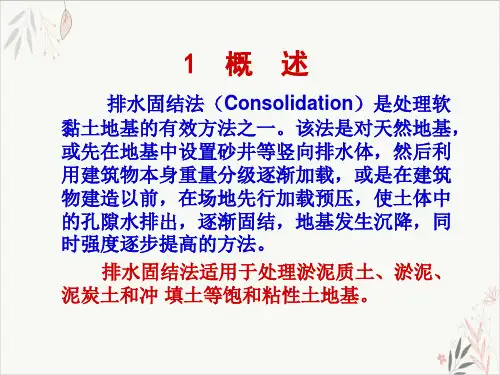 1　概　述

排水固结法（Consolidation）是处理软黏土地基的有效方法之一。该法是对天然地基，或先在地基中设置砂井等竖向排水体，然后利用建筑物本身重量分级逐渐加载，或是在建筑物建造以前，在场地先行加载预压，使土体中的孔隙水排出，逐渐固结，地基发生沉降，同时强度逐步提高的方法。

排水固结法适用于处理淤泥质土、淤泥、泥炭土和冲 填土等饱和粘性土地基。